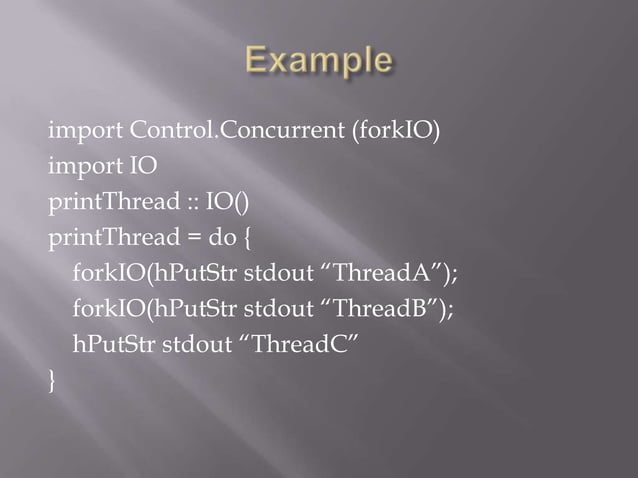 Example

import Control.Concurrent (forkIO)
import IO
printThread :: IO()
printThread = do {
forkIO(hPutStr stdout “ThreadA”);
forkIO(hPutStr stdout “ThreadB”);
hPutStr stdout “ThreadC”
}